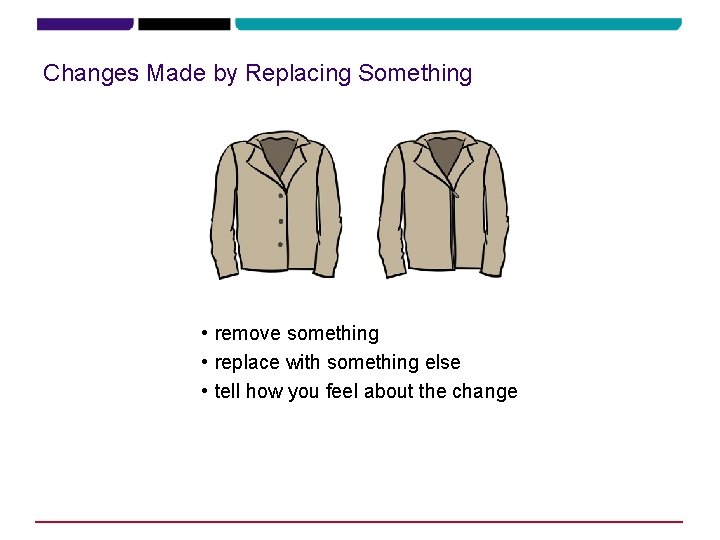 Changes Made by Replacing Something

• remove something
• replace with something else
• tell how you feel about the change